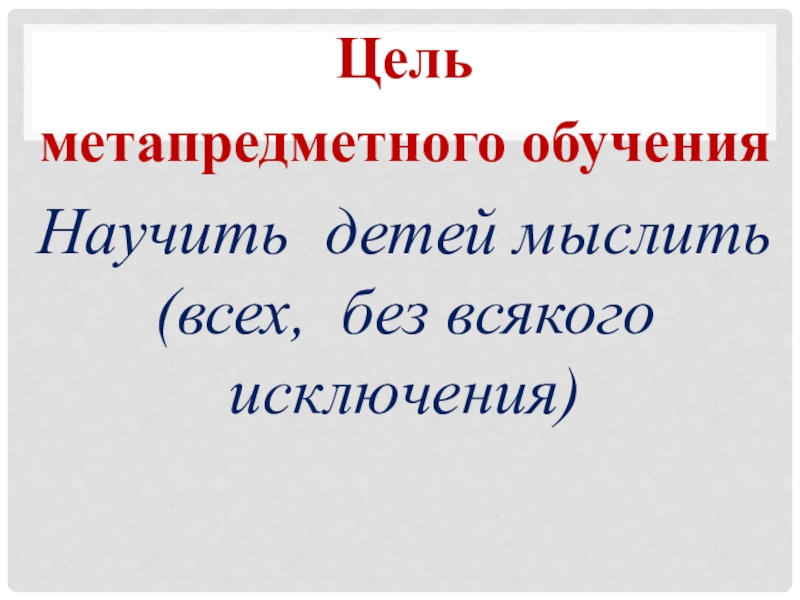 Цель метапредметного обучения

Научить детей мыслить (всех, без всякого исключения)